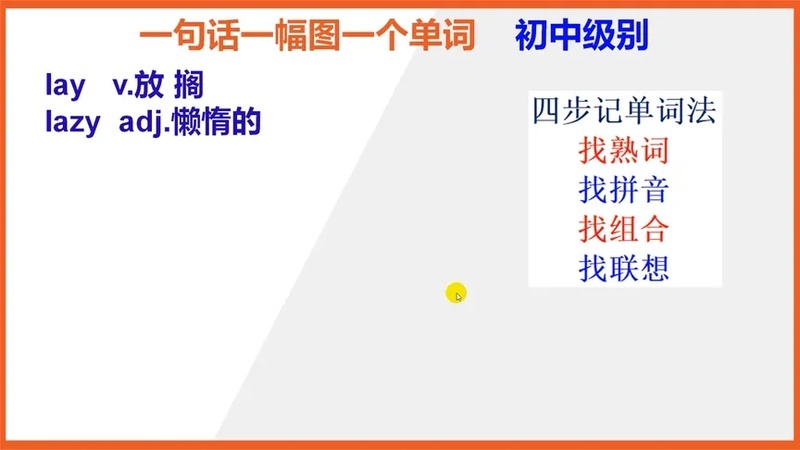 一句话一幅图一个单词 初中级别

lay v.放 搁
lazy adj.懒惰的

四步记单词法
找熟词
找拼音
找组合
找联想